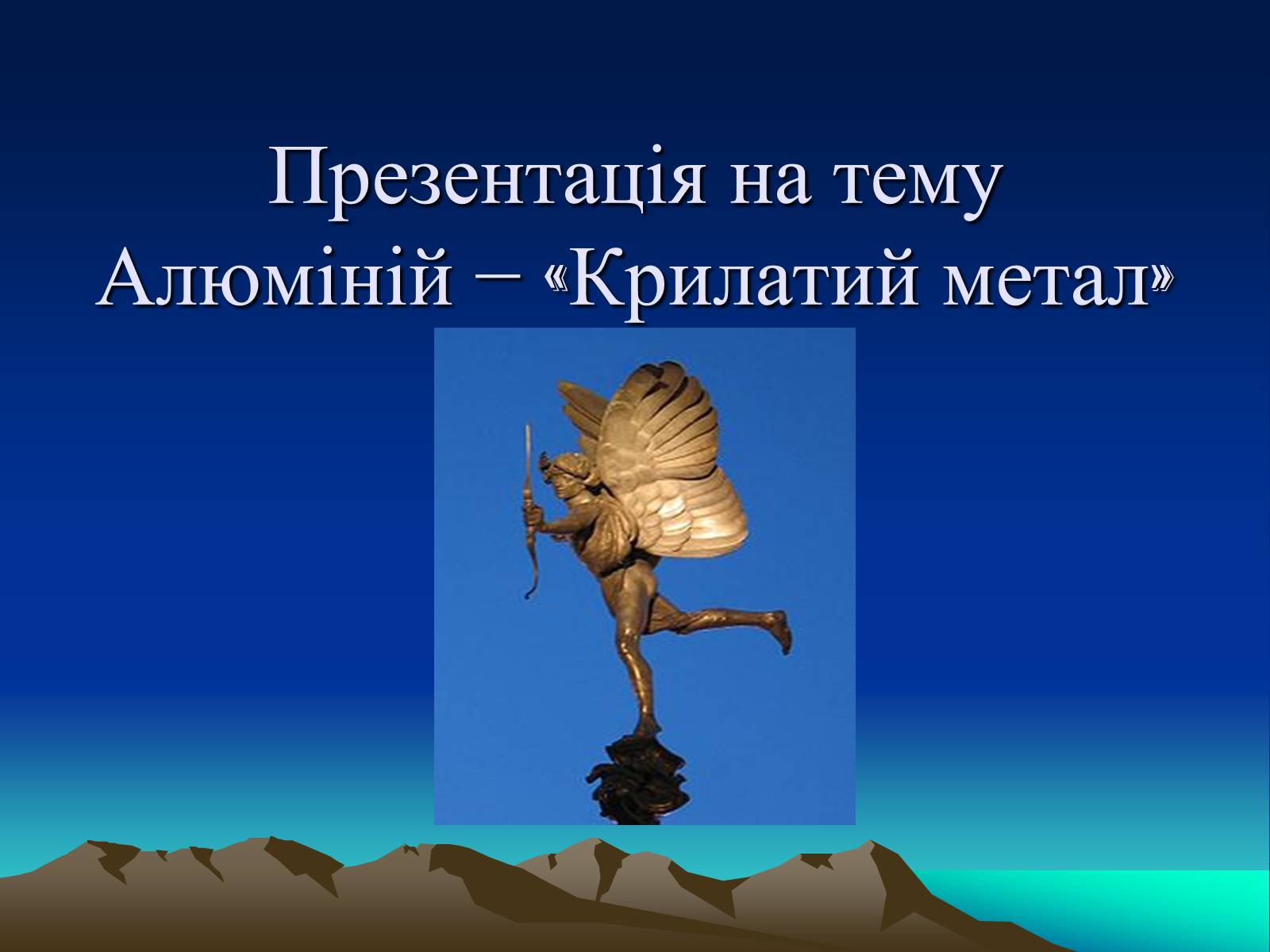 Презентація на тему
Алюміній – «Крилатий метал»